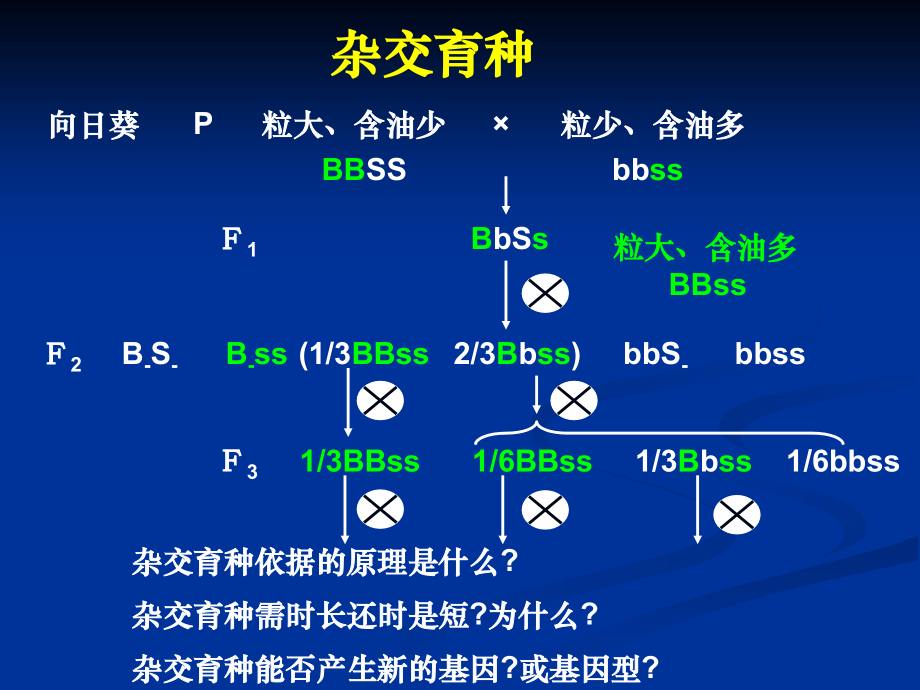 杂交育种

向日葵 P 粒大、含油少 × 粒少、含油多

BBSS bbss

$F_1$ BbSs 粒大、含油多 BBss

$F_2$ B_S_ B_ss (1/3BBss 2/3Bbss) bbS_ bbss

$F_3$ 1/3BBss 1/6BBss 1/3Bbss 1/6bbss

杂交育种依据的原理是什么？

杂交育种需时长还时是短?为什么？

杂交育种能否产生新的基因?或基因型?